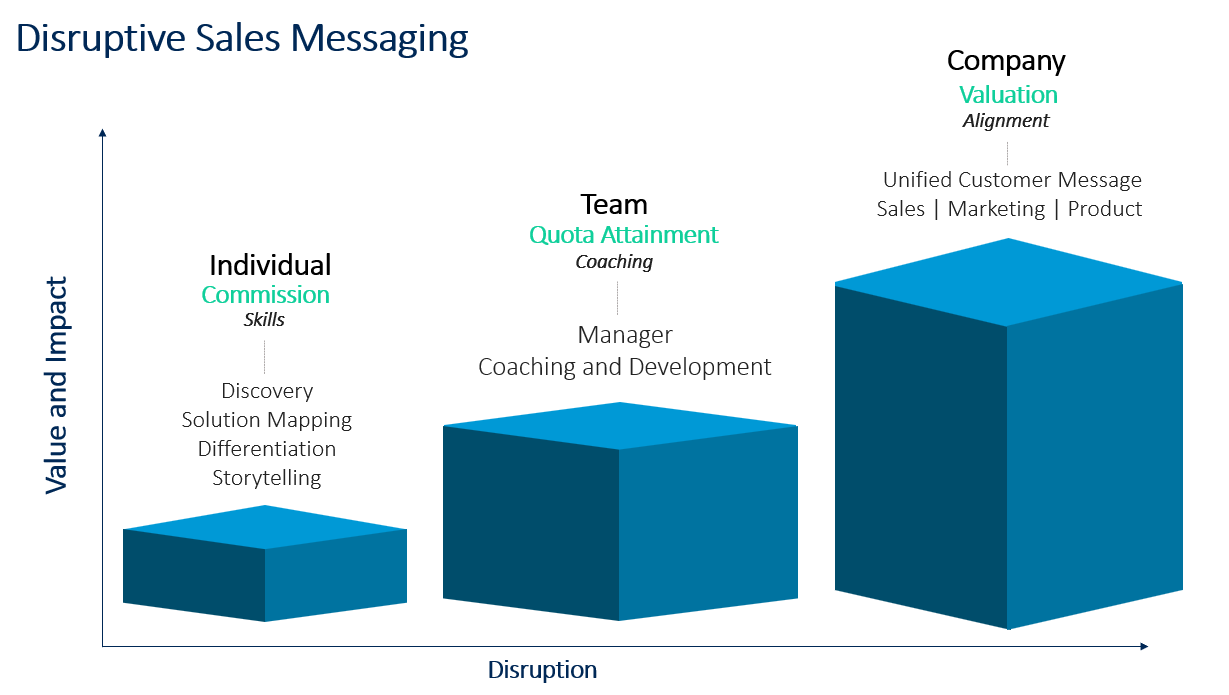 Disruptive Sales Messaging

Value and Impact

Individual
Commission
Skills

Discovery
Solution Mapping
Differentiation
Storytelling

Team
Quota Attainment
Coaching

Manager
Coaching and Development

Company
Valuation
Alignment

Unified Customer Message
Sales | Marketing | Product

Disruption